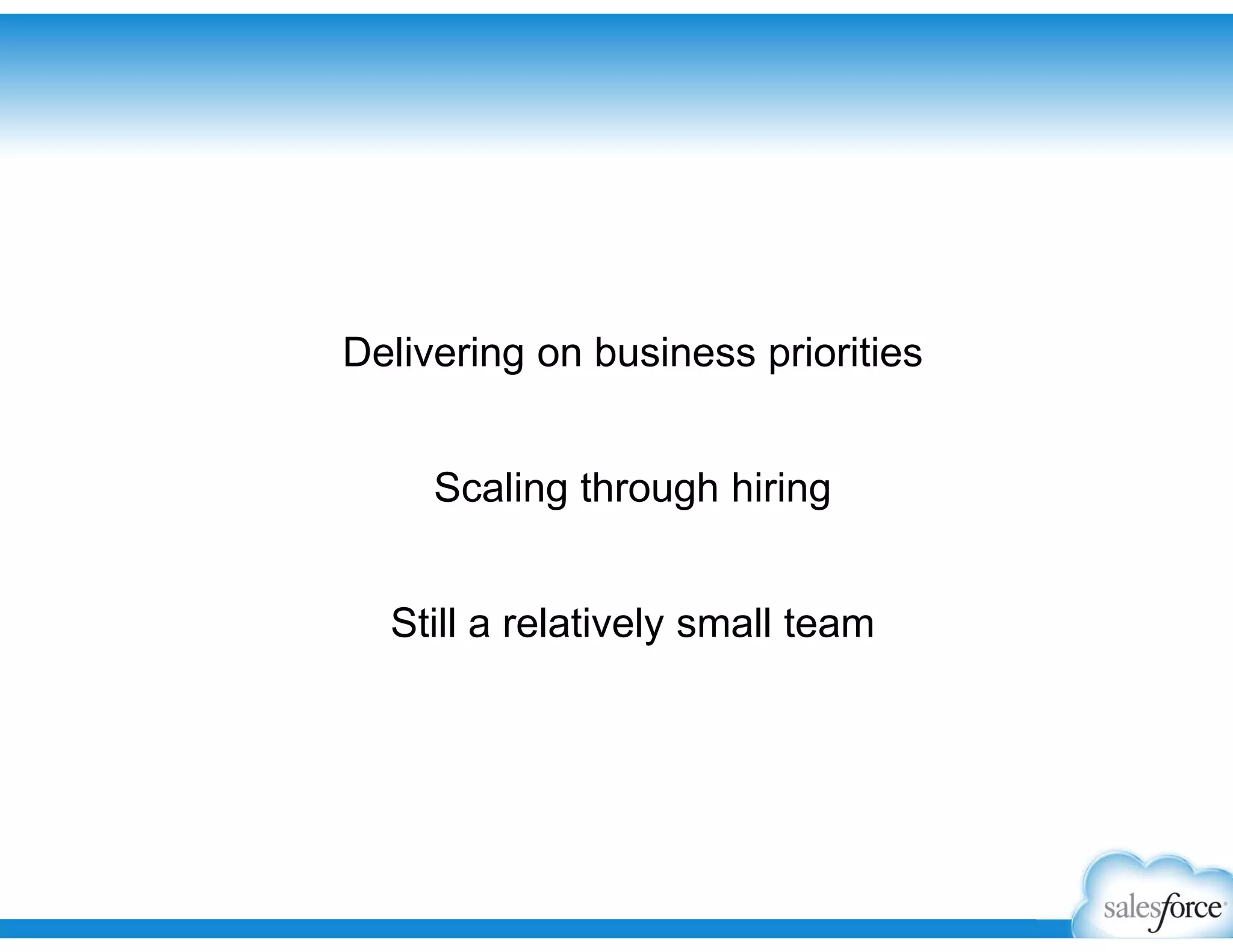 Delivering on business priorities

Scaling through hiring

Still a relatively small team

salesforce